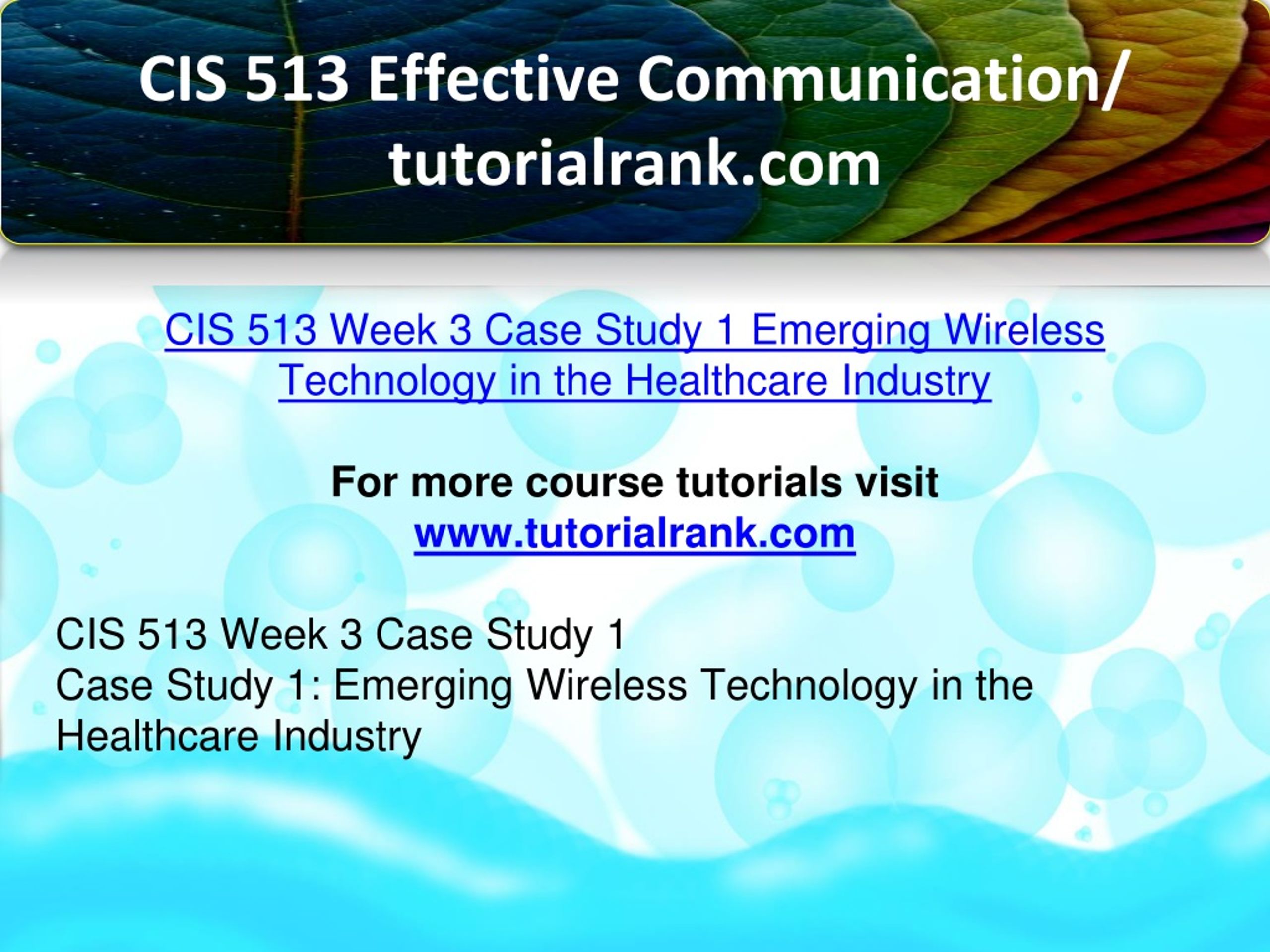 CIS 513 Effective Communication/ tutorialrank.com

CIS 513 Week 3 Case Study 1 Emerging Wireless Technology in the Healthcare Industry

For more course tutorials visit
www.tutorialrank.com

CIS 513 Week 3 Case Study 1
Case Study 1: Emerging Wireless Technology in the Healthcare Industry